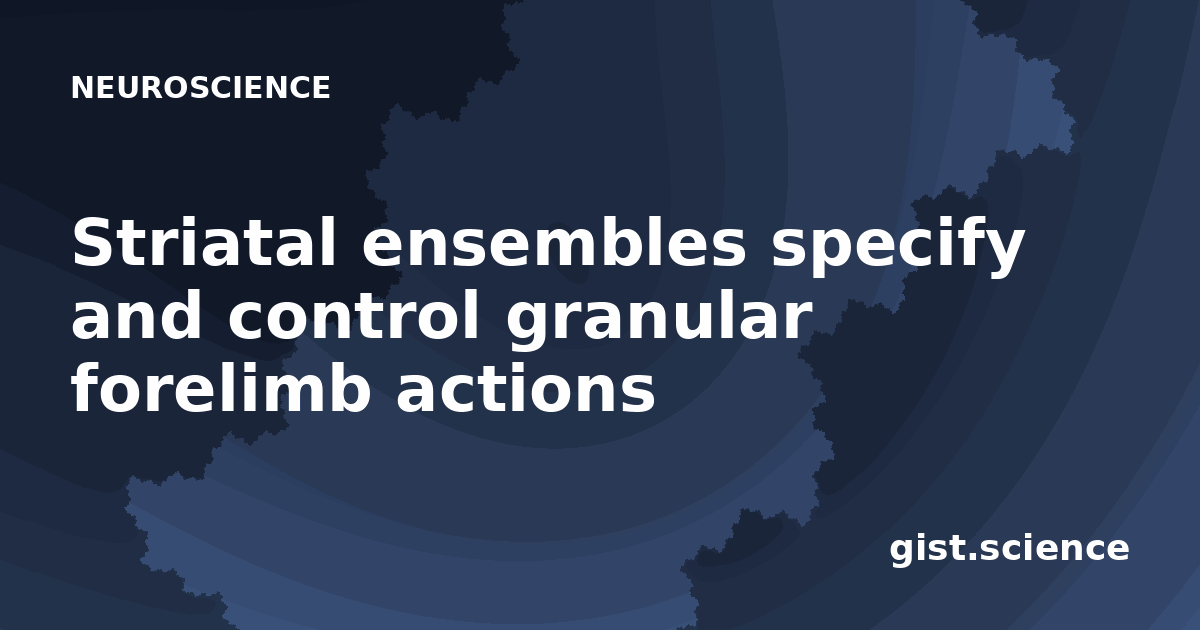 NEUROSCIENCE

Striatal ensembles specify and control granular forelimb actions

gist.science